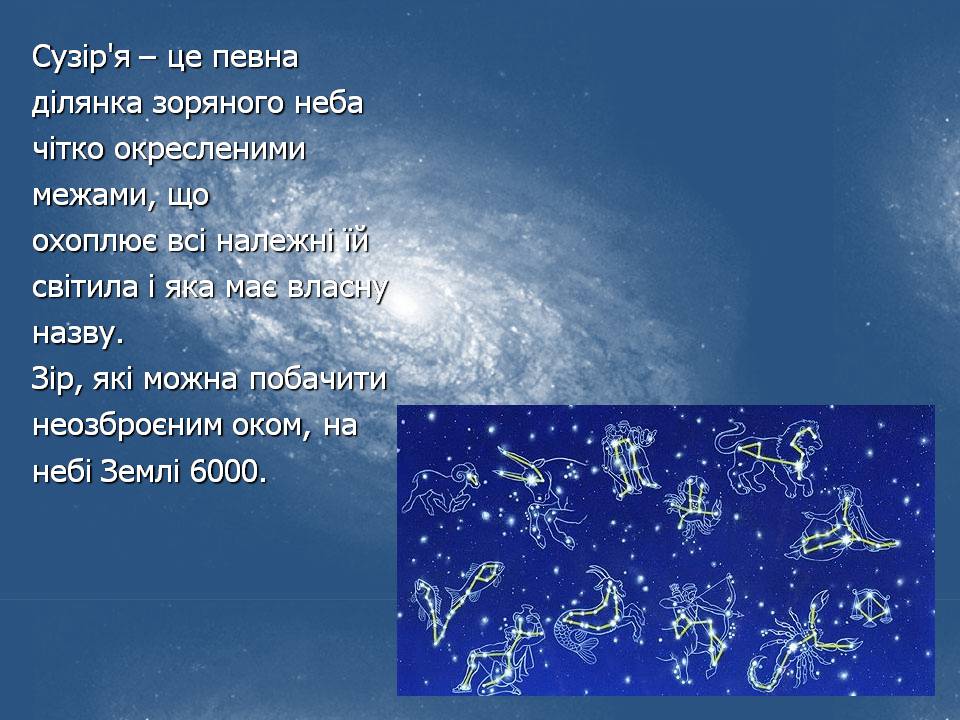 Сузір'я – це певна ділянка зоряного неба чітко окресленими межами, що охоплює всі належні їй світила і яка має власну назву.
Зір, які можна побачити неозброєним оком, на небі Землі 6000.